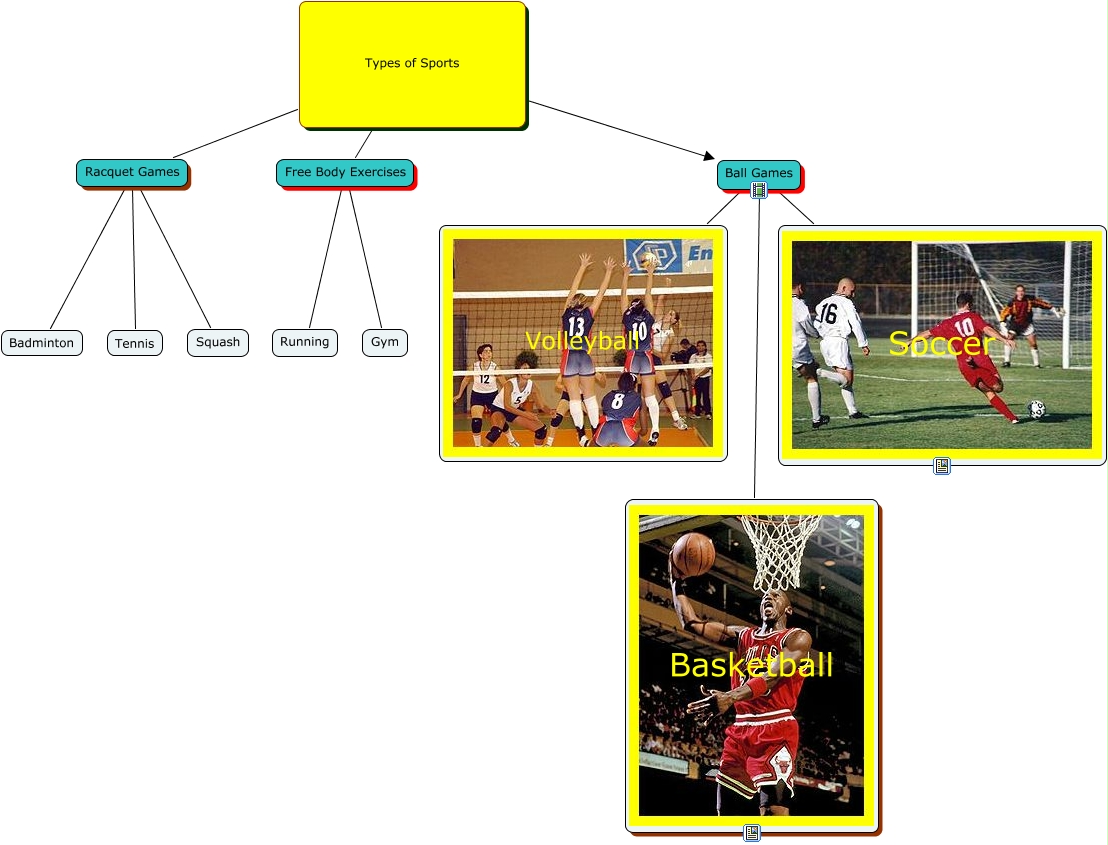 Types of Sports

Racquet Games

Free Body Exercises

Ball Games

Badminton

Tennis

Squash

Running

Gym

Volleyball

Soccer

Basketball